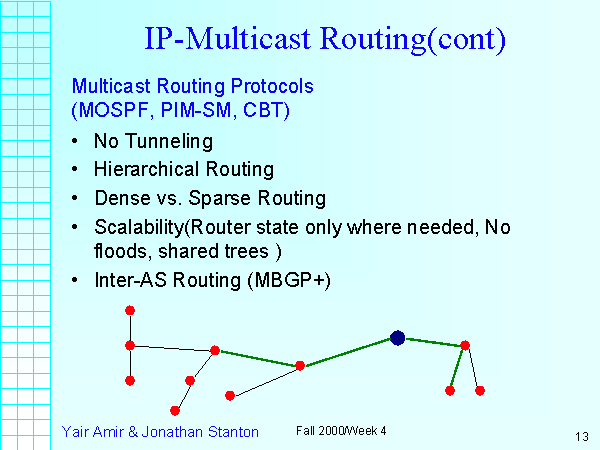 IP-Multicast Routing(cont)

Multicast Routing Protocols (MOSPF, PIM-SM, CBT)

• No Tunneling
• Hierarchical Routing
• Dense vs. Sparse Routing
• Scalability(Router state only where needed, No floods, shared trees )
• Inter-AS Routing (MBGP+)

Yair Amir & Jonathan Stanton

Fall 2000/Week 4

13